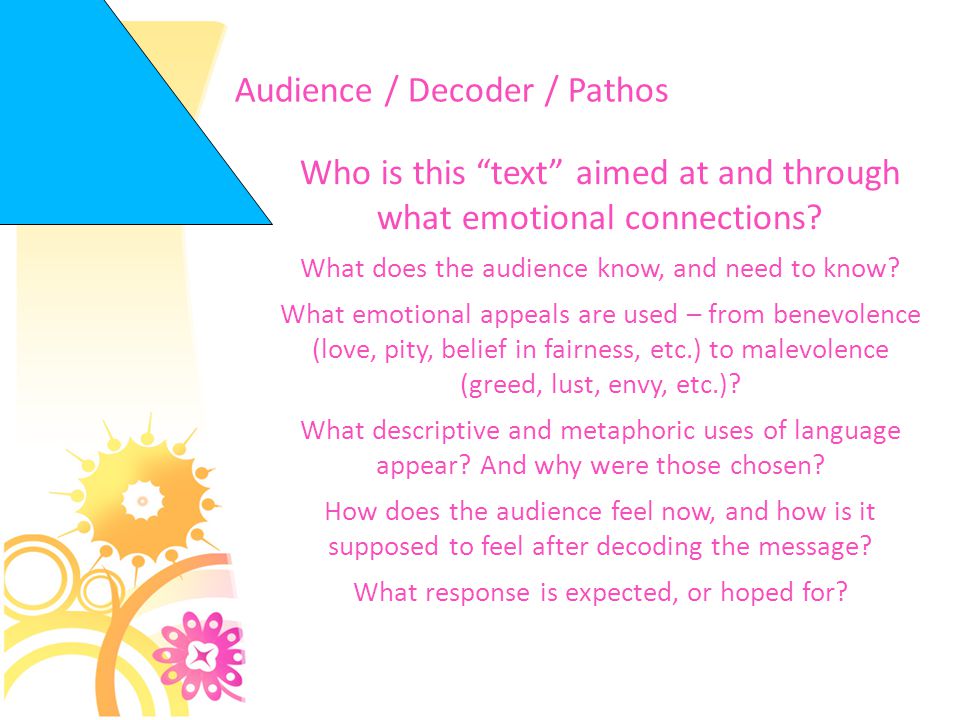 Audience / Decoder / Pathos

Who is this “text” aimed at and through what emotional connections?

What does the audience know, and need to know?

What emotional appeals are used – from benevolence (love, pity, belief in fairness, etc.) to malevolence (greed, lust, envy, etc.)?

What descriptive and metaphoric uses of language appear? And why were those chosen?

How does the audience feel now, and how is it supposed to feel after decoding the message?

What response is expected, or hoped for?